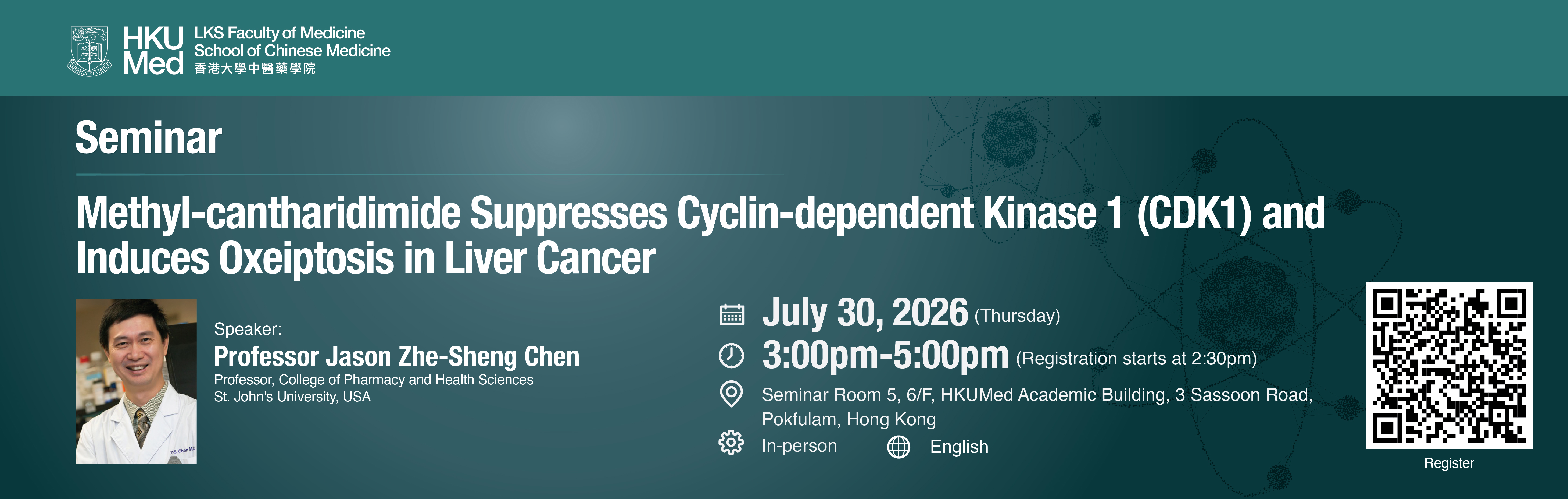 HKU Med LKS Faculty of Medicine School of Chinese Medicine 香港大學中醫藥學院

Seminar

Methyl-cantharidimide Suppresses Cyclin-dependent Kinase 1 (CDK1) and Induces Oxeiptosis in Liver Cancer

Speaker:
Professor Jason Zhe-Sheng Chen
Professor, College of Pharmacy and Health Sciences
St. John's University, USA

July 30, 2026 (Thursday)
3:00pm-5:00pm (Registration starts at 2:30pm)
Seminar Room 5, 6/F, HKUMed Academic Building, 3 Sassoon Road, Pokfulam, Hong Kong
In-person
English

Register